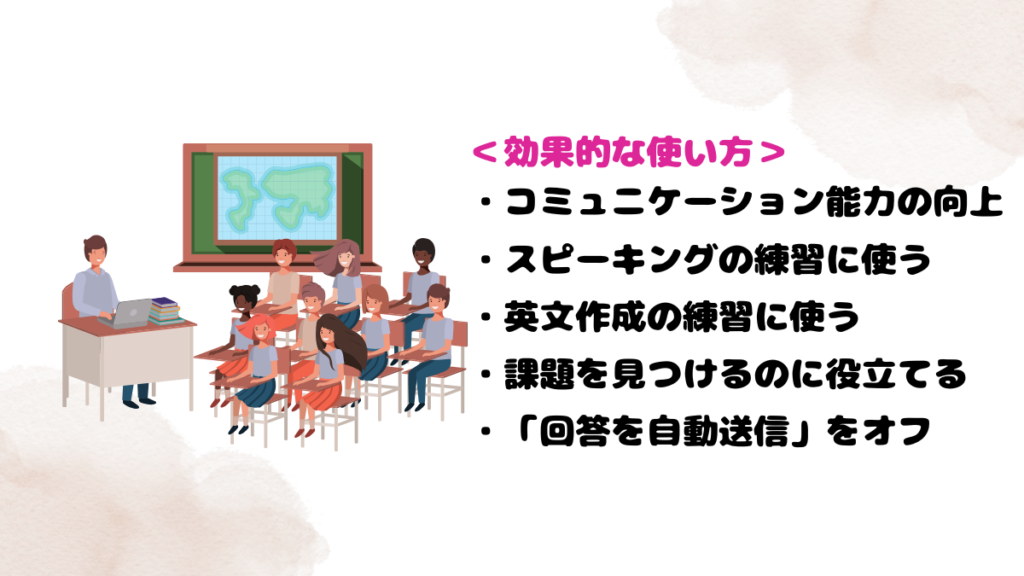 ＜効果的な使い方＞

・コミュニケーション能力の向上

・スピーキングの練習に使う

・英文作成の練習に使う

・課題を見つけるのに役立てる

・「回答を自動送信」をオフ